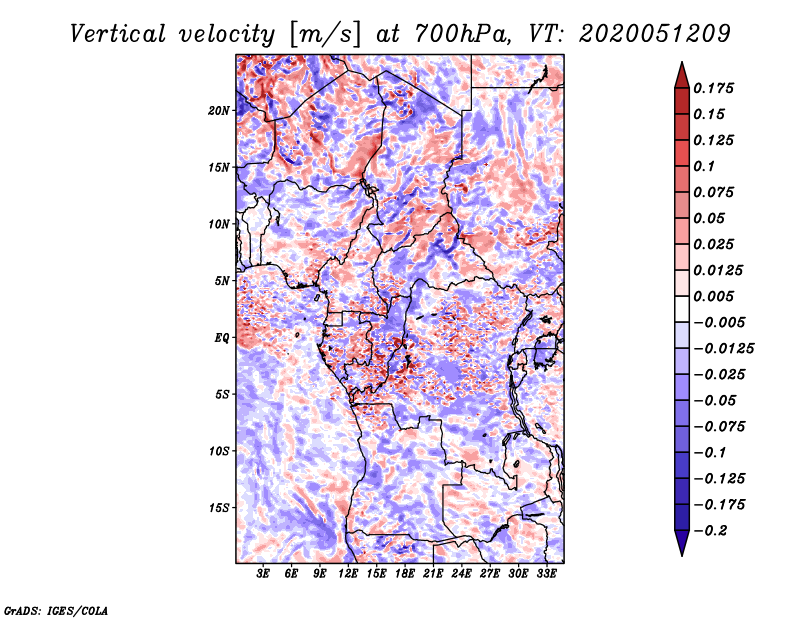 Vertical velocity [m/s] at 700hPa, VT: 2020051209

20N
15N
10N
5N
EQ
5S
10S
15S

3E 6E 9E 12E 15E 18E 21E 24E 27E 30E 33E

0.175
0.15
0.125
0.1
0.075
0.05
0.025
0.0125
0.005
−0.005
−0.0125
−0.025
−0.05
−0.075
−0.1
−0.125
−0.175
−0.2

GrADS: IGES/COLA